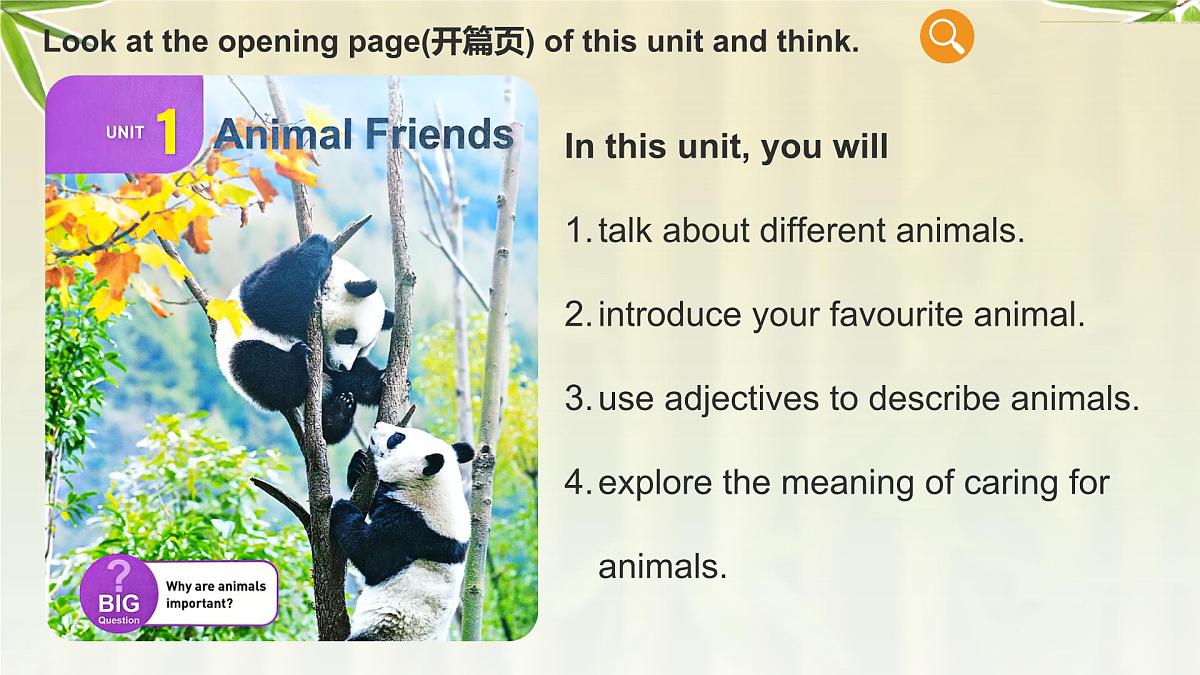 Look at the opening page(开篇页) of this unit and think.

UNIT 1 Animal Friends

? BIG Question

Why are animals important?

In this unit, you will

1. talk about different animals.

2. introduce your favourite animal.

3. use adjectives to describe animals.

4. explore the meaning of caring for animals.